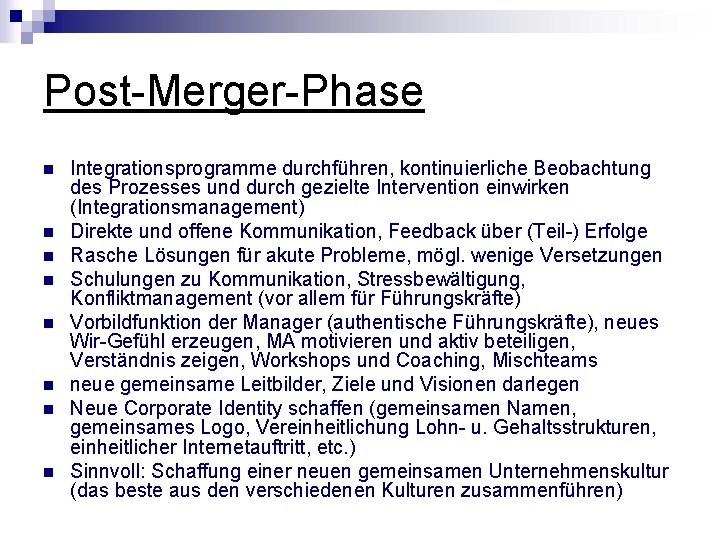 Post-Merger-Phase

- Integrationsprogramme durchführen, kontinuierliche Beobachtung des Prozesses und durch gezielte Intervention einwirken (Integrationsmanagement)
- Direkte und offene Kommunikation, Feedback über (Teil-) Erfolge
- Rasche Lösungen für akute Probleme, mögl. wenige Versetzungen
- Schulungen zu Kommunikation, Stressbewältigung, Konfliktmanagement (vor allem für Führungskräfte)
- Vorbildfunktion der Manager (authentische Führungskräfte), neues Wir-Gefühl erzeugen, MA motivieren und aktiv beteiligen, Verständnis zeigen, Workshops und Coaching, Mischteams
- neue gemeinsame Leitbilder, Ziele und Visionen darlegen
- Neue Corporate Identity schaffen (gemeinsamen Namen, gemeinsames Logo, Vereinheitlichung Lohn- u. Gehaltsstrukturen, einheitlicher Internetauftritt, etc.)
- Sinnvoll: Schaffung einer neuen gemeinsamen Unternehmenskultur (das beste aus den verschiedenen Kulturen zusammenführen)